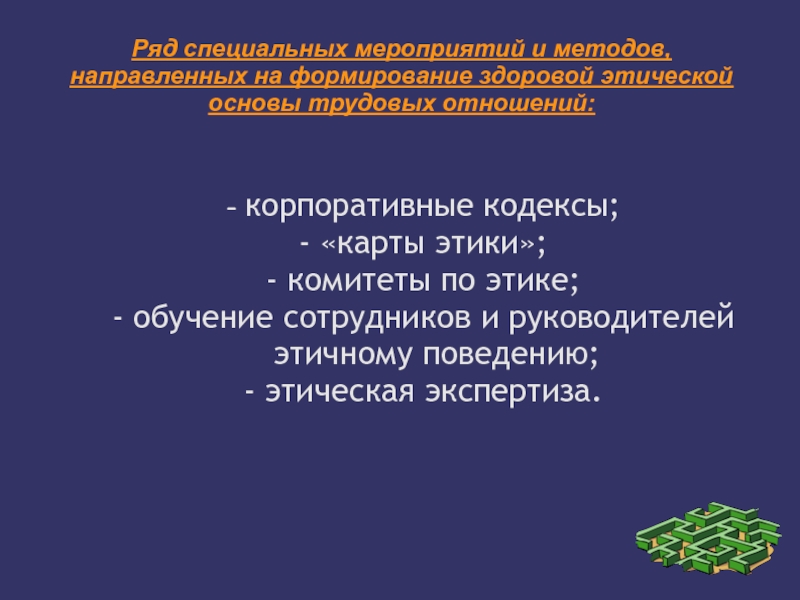 Ряд специальных мероприятий и методов, направленных на формирование здоровой этической основы трудовых отношений:

– корпоративные кодексы;
- «карты этики»;
- комитеты по этике;
- обучение сотрудников и руководителей этичному поведению;
- этическая экспертиза.